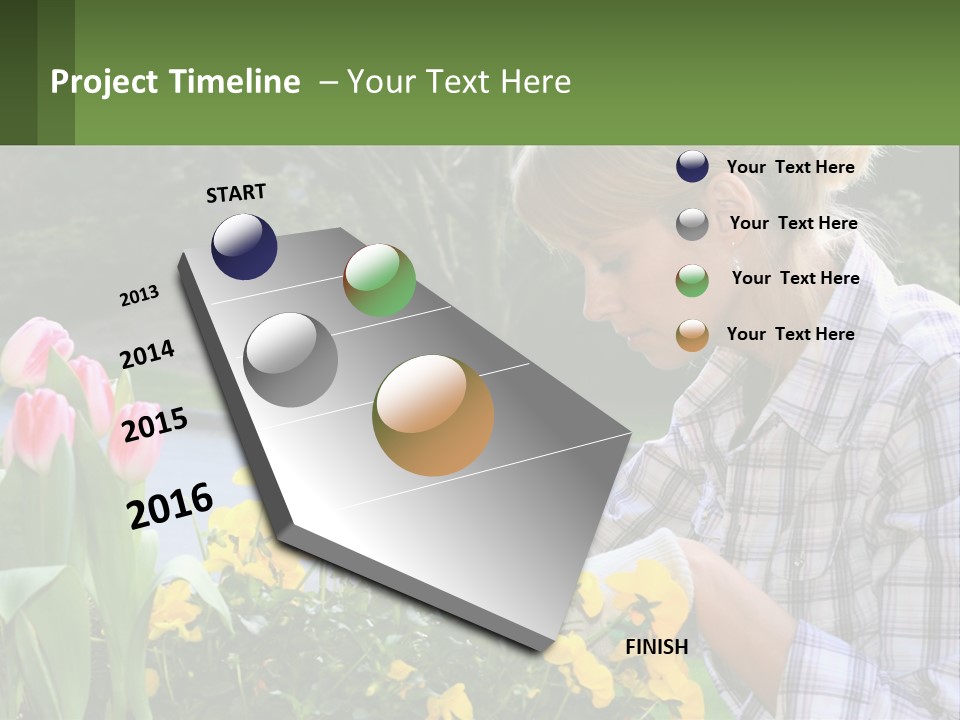 Project Timeline – Your Text Here

START

2013

2014

2015

2016

FINISH

Your Text Here

Your Text Here

Your Text Here

Your Text Here